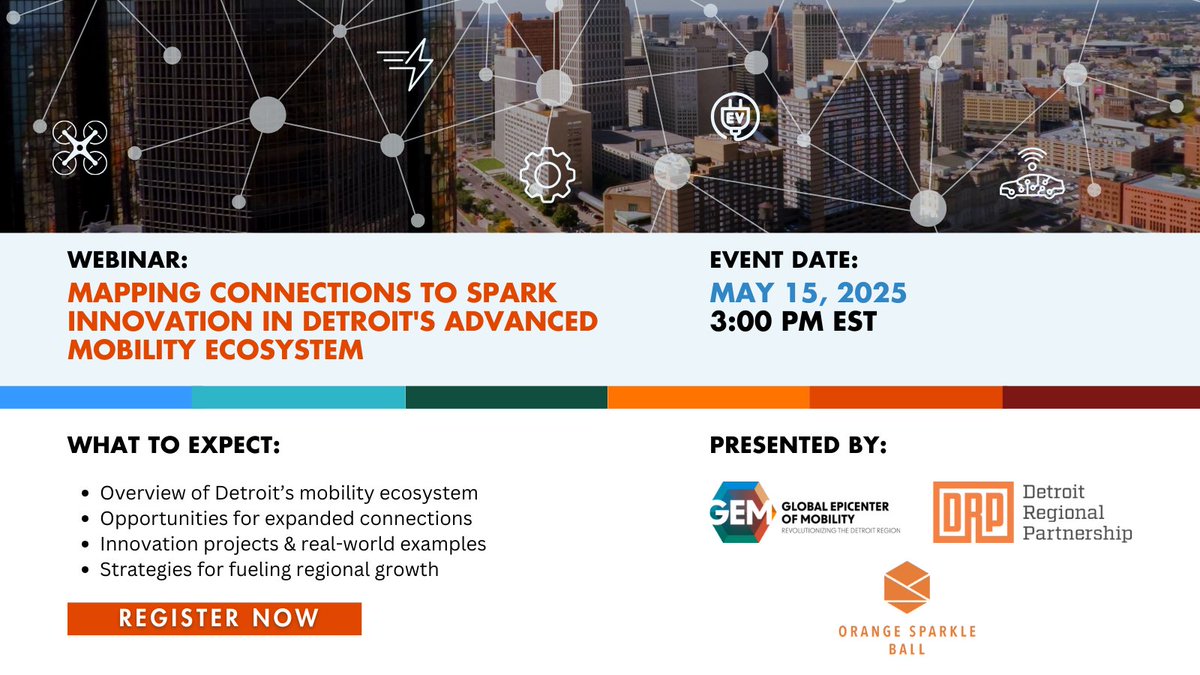 EV

WEBINAR:

MAPPING CONNECTIONS TO SPARK INNOVATION IN DETROIT'S ADVANCED MOBILITY ECOSYSTEM

EVENT DATE:

MAY 15, 2025

3:00 PM EST

WHAT TO EXPECT:

- Overview of Detroit's mobility ecosystem
- Opportunities for expanded connections
- Innovation projects & real-world examples
- Strategies for fueling regional growth

REGISTER NOW

PRESENTED BY:

GEM GLOBAL EPICENTER OF MOBILITY REVOLUTIONIZING THE DETROIT REGION

DRP Detroit Regional Partnership

ORANGE SPARKLE BALL